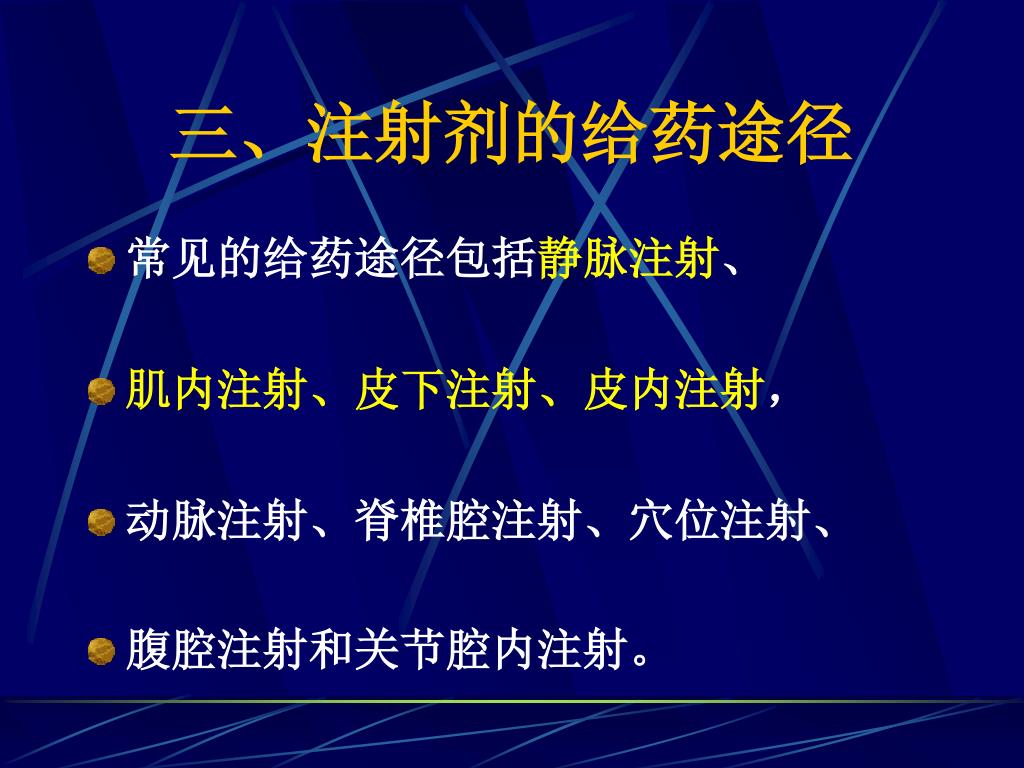 三、注射剂的给药途径

常见的给药途径包括静脉注射、

肌内注射、皮下注射、皮内注射，

动脉注射、脊椎腔注射、穴位注射、

腹腔注射和关节腔内注射。